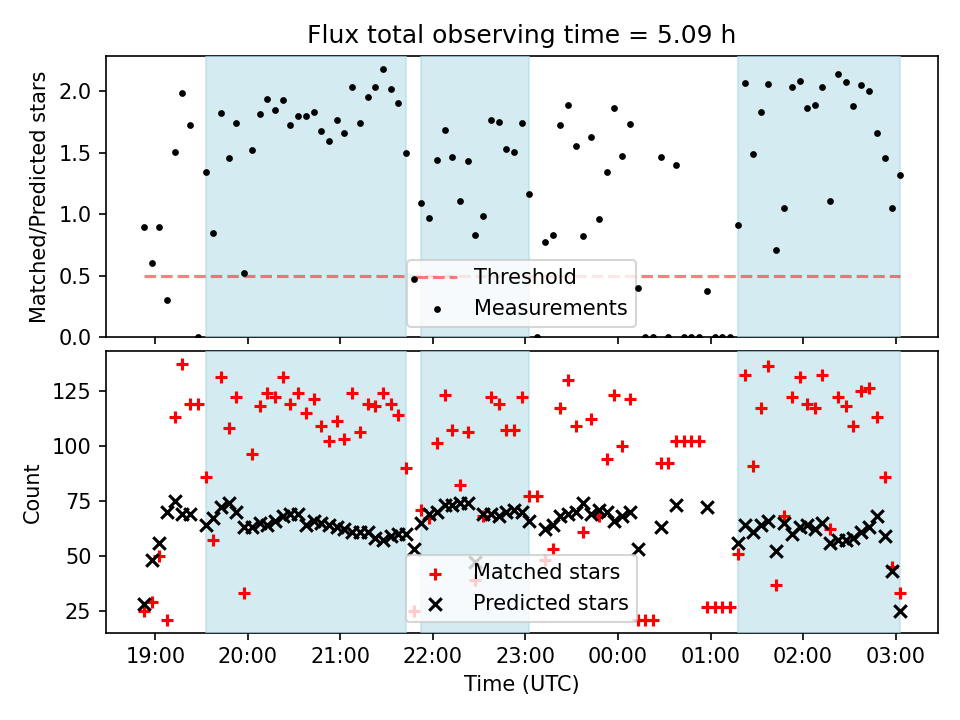 Flux total observing time = 5.09 h

Matched/Predicted stars

2.0
1.5
1.0
0.5
0.0

Threshold
Measurements

Count

125
100
75
50
25

Matched stars
Predicted stars

19:00 20:00 21:00 22:00 23:00 00:00 01:00 02:00 03:00

Time (UTC)